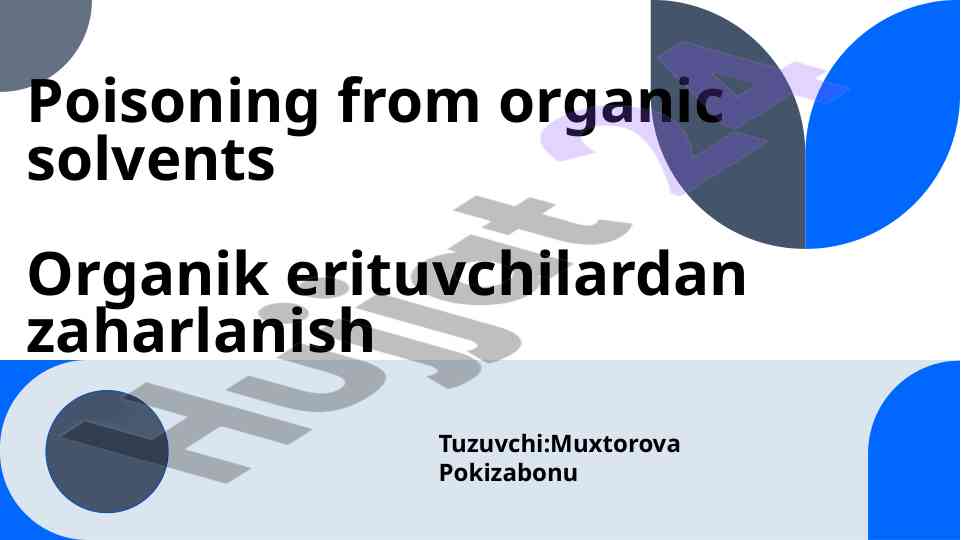 Poisoning from organic solvents

Organik erituvchilardan zaharlanish

Tuzuvchi:Muxtorova Pokizabonu

Hujjat 24